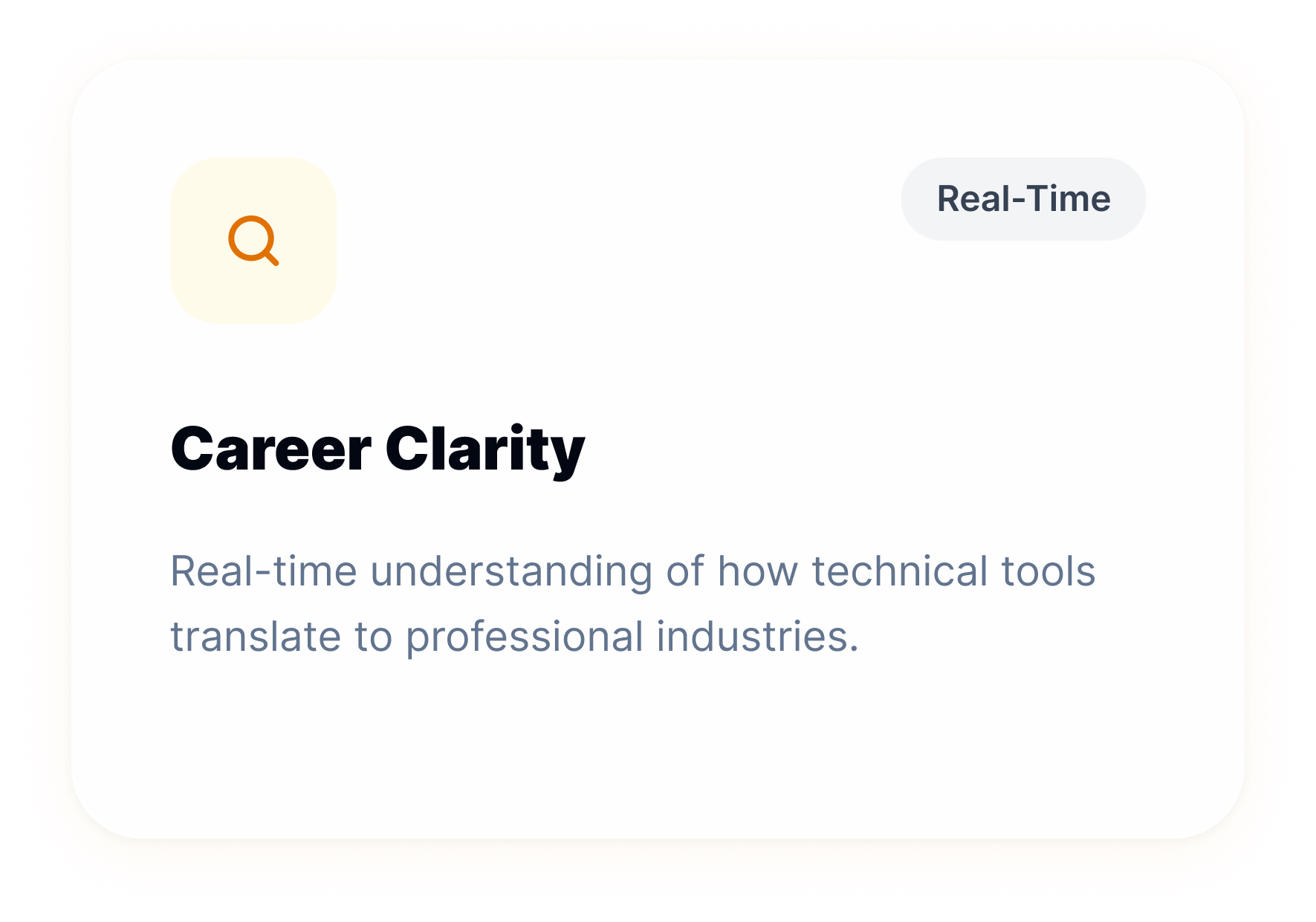 Real-Time

Career Clarity

Real-time understanding of how technical tools translate to professional industries.